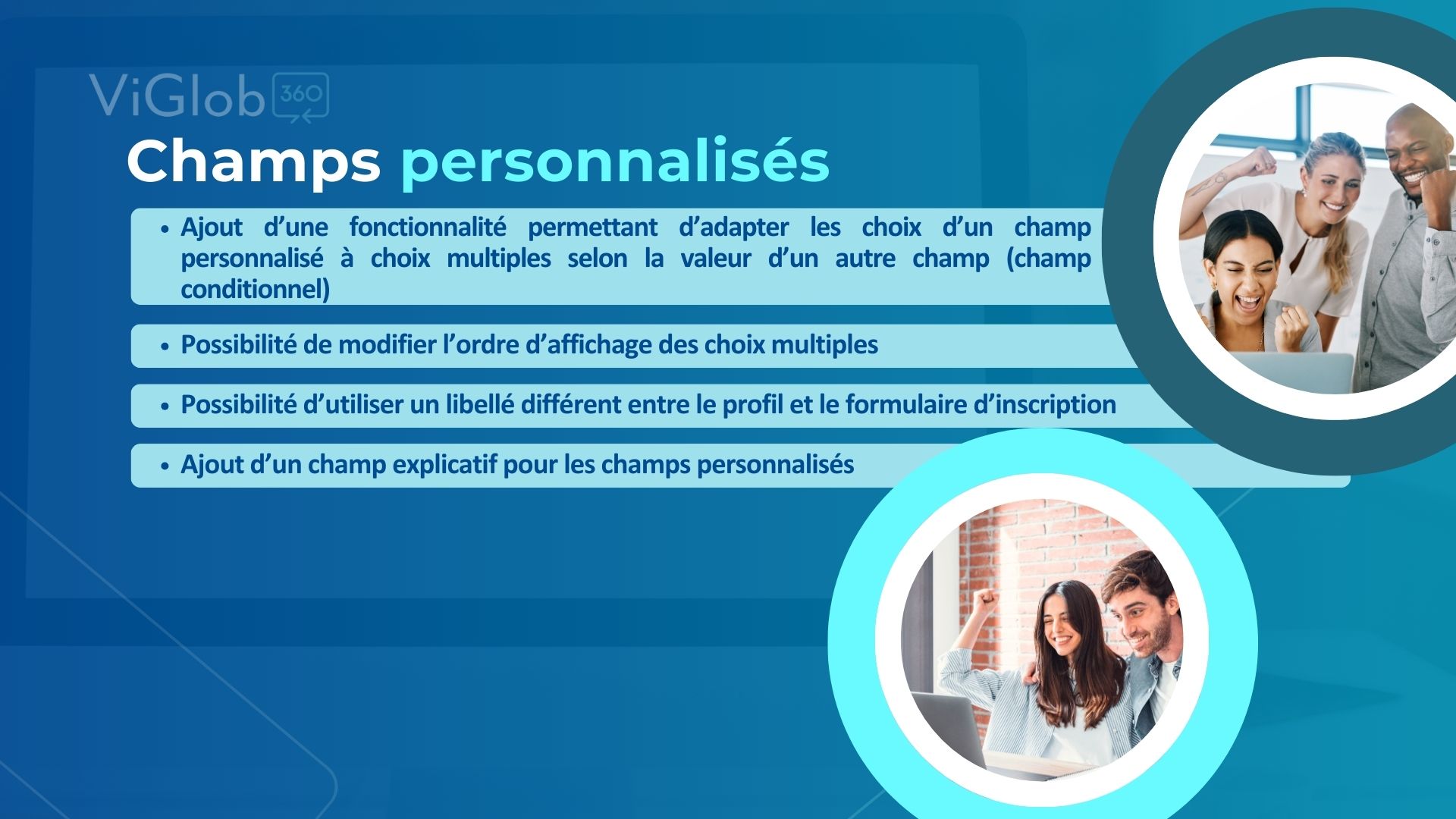 ViGlob 360

Champs personnalisés

• Ajout d’une fonctionnalité permettant d’adapter les choix d’un champ personnalisé à choix multiples selon la valeur d’un autre champ (champ conditionnel)

• Possibilité de modifier l’ordre d’affichage des choix multiples

• Possibilité d’utiliser un libellé différent entre le profil et le formulaire d’inscription

• Ajout d’un champ explicatif pour les champs personnalisés